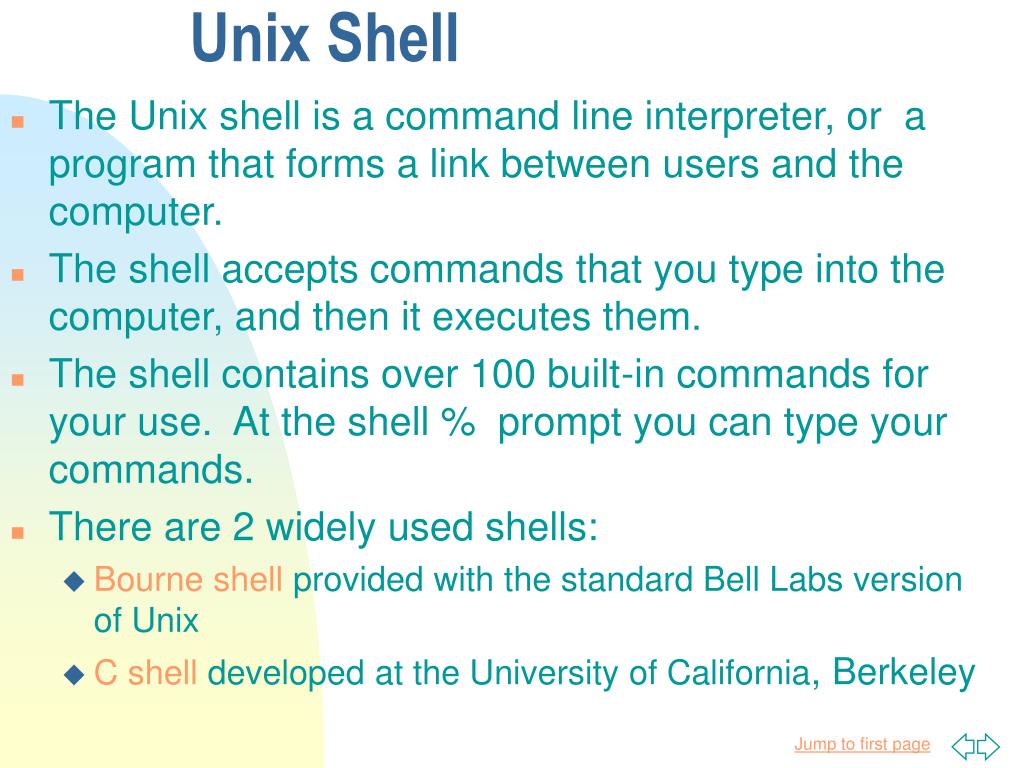 Unix Shell

The Unix shell is a command line interpreter, or a program that forms a link between users and the computer.

The shell accepts commands that you type into the computer, and then it executes them.

The shell contains over 100 built-in commands for your use. At the shell % prompt you can type your commands.

There are 2 widely used shells:

Bourne shell provided with the standard Bell Labs version of Unix

C shell developed at the University of California, Berkeley

Jump to first page